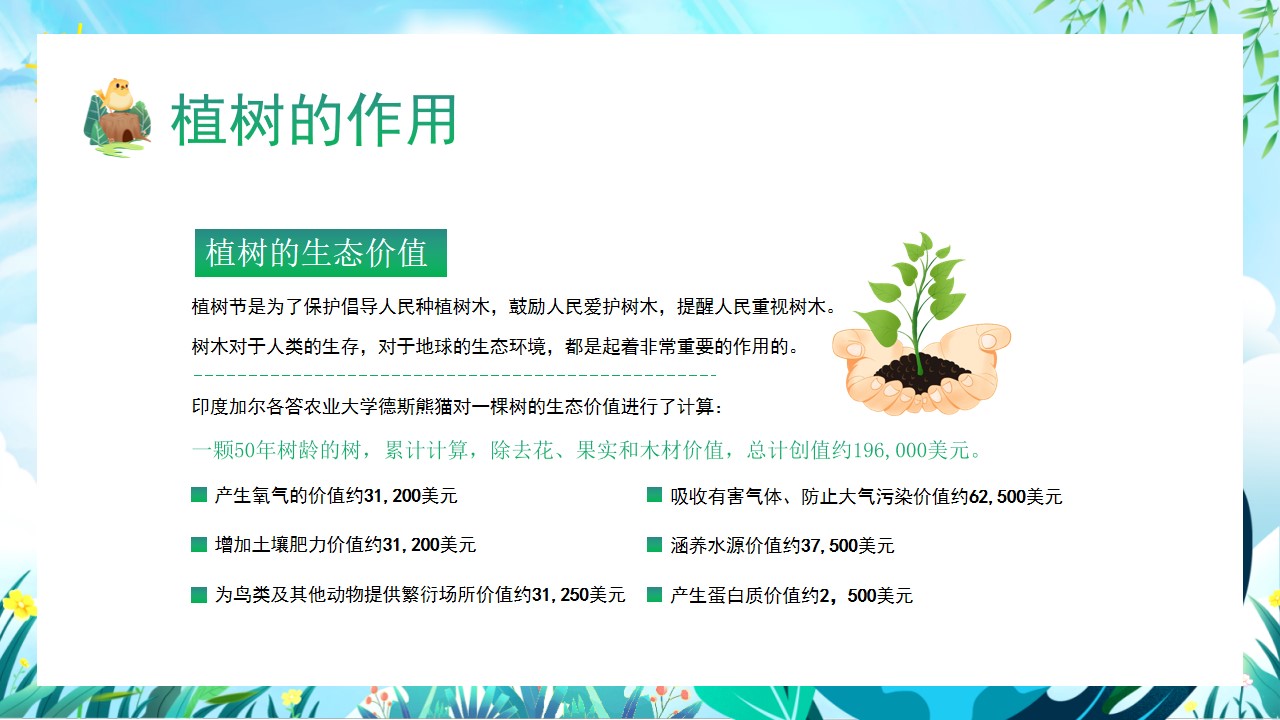 植树的作用

植树的生态价值

植树节是为了保护倡导人民种植树木，鼓励人民爱护树木，提醒人民重视树木。

树木对于人类的生存，对于地球的生态环境，都是起着非常重要的作用的。

印度加尔各答农业大学德斯熊猫对一棵树的生态价值进行了计算：

一颗50年树龄的树，累计计算，除去花、果实和木材价值，总计创值约196,000美元。

产生氧气的价值约31,200美元

增加土壤肥力价值约31,200美元

为鸟类及其他动物提供繁衍场所价值约31,250美元

吸收有害气体、防止大气污染价值约62,500美元

涵养水源价值约37,500美元

产生蛋白质价值约2，500美元